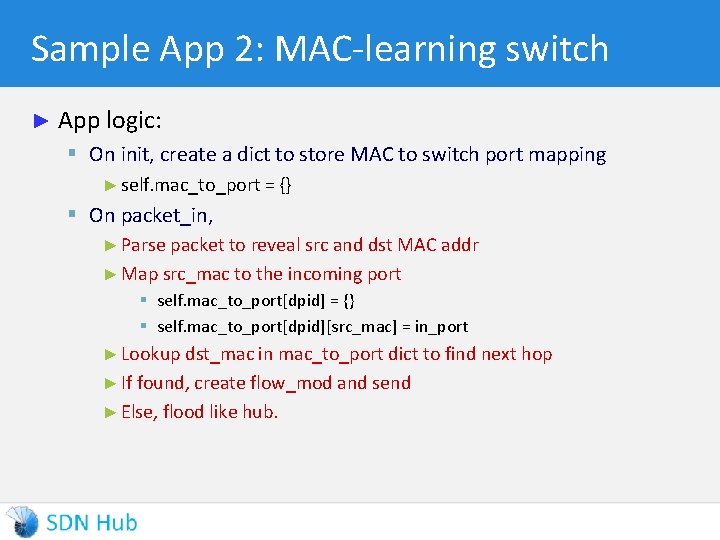 Sample App 2: MAC-learning switch

App logic:

On init, create a dict to store MAC to switch port mapping

self.mac_to_port = {}

On packet_in,

Parse packet to reveal src and dst MAC addr

Map src_mac to the incoming port

self.mac_to_port[dpid] = {}

self.mac_to_port[dpid][src_mac] = in_port

Lookup dst_mac in mac_to_port dict to find next hop

If found, create flow_mod and send

Else, flood like hub.

SDN Hub